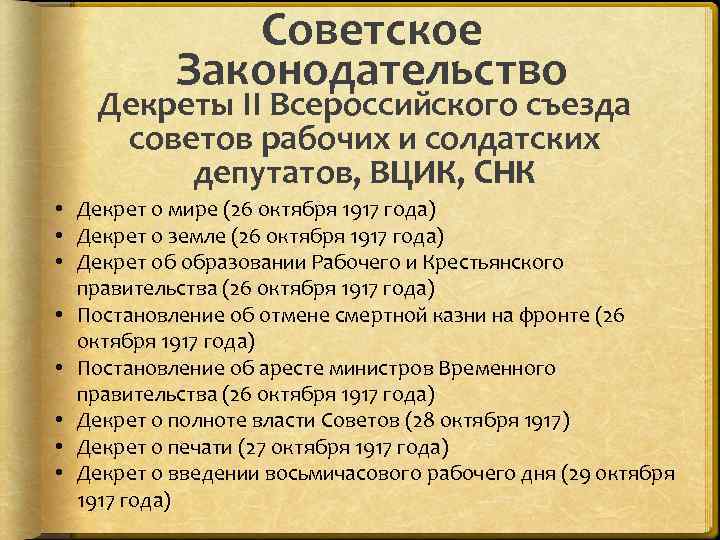 Советское Законодательство
Декреты II Всероссийского съезда советов рабочих и солдатских депутатов, ВЦИК, СНК

• Декрет о мире (26 октября 1917 года)
• Декрет о земле (26 октября 1917 года)
• Декрет об образовании Рабочего и Крестьянского правительства (26 октября 1917 года)
• Постановление об отмене смертной казни на фронте (26 октября 1917 года)
• Постановление об аресте министров Временного правительства (26 октября 1917 года)
• Декрет о полноте власти Советов (28 октября 1917)
• Декрет о печати (27 октября 1917 года)
• Декрет о введении восьмичасового рабочего дня (29 октября 1917 года)